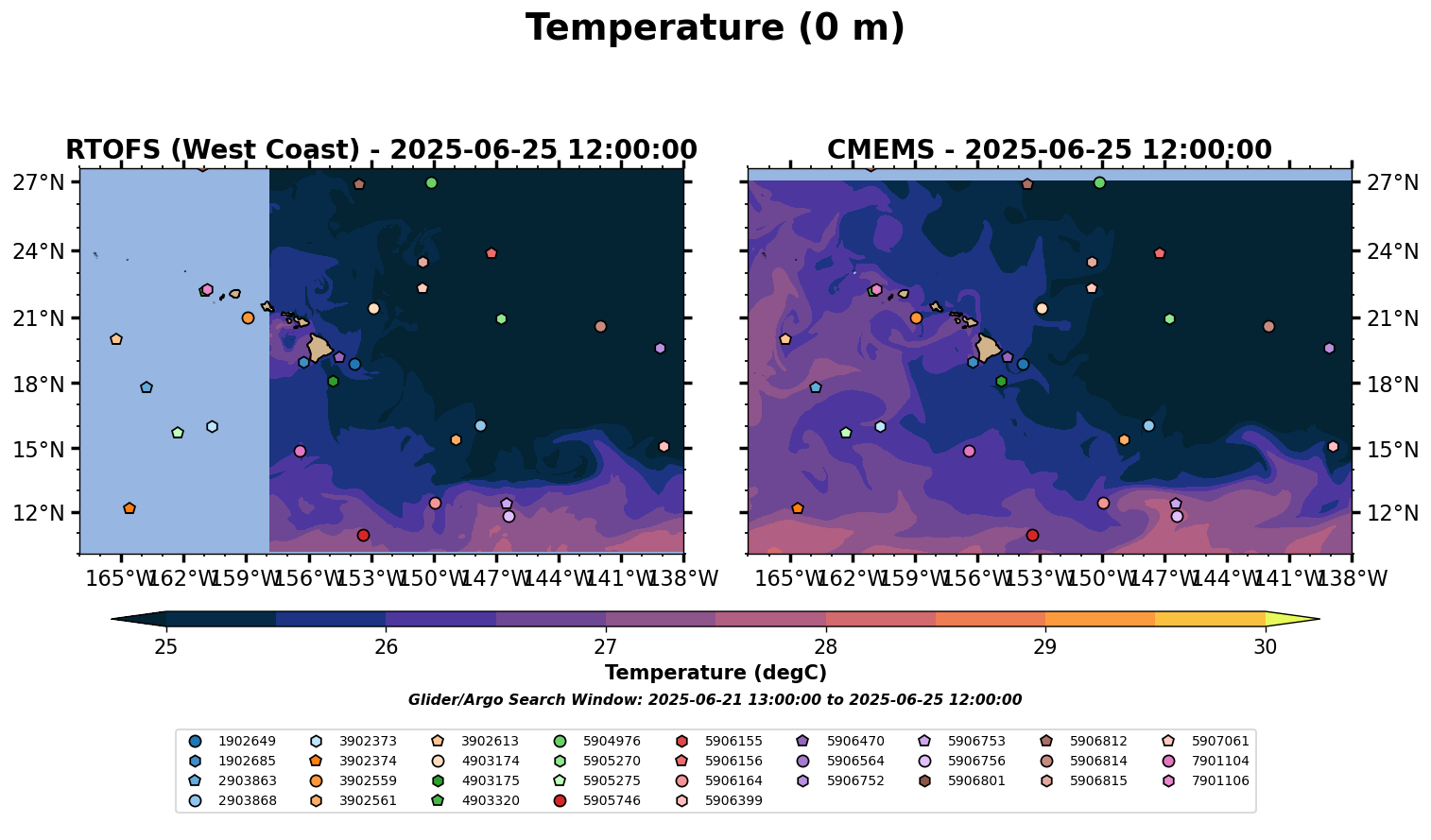 Temperature (0 m)

RTOFS (West Coast) - 2025-06-25 12:00:00

27°N
24°N
21°N
18°N
15°N
12°N

165°W 162°W 159°W 156°W 153°W 150°W 147°W 144°W 141°W 138°W

CMEMS - 2025-06-25 12:00:00

27°N
24°N
21°N
18°N
15°N
12°N

165°W 162°W 159°W 156°W 153°W 150°W 147°W 144°W 141°W 138°W

25 26 27 28 29 30

Temperature (degC)

Glider/Argo Search Window: 2025-06-21 13:00:00 to 2025-06-25 12:00:00

1902649
1902685
2903863
2903868
3902373
3902374
3902559
3902561
3902613
4903174
4903175
4903320
5904976
5905270
5905275
5905746
5906155
5906156
5906164
5906399
5906470
5906564
5906752
5906753
5906756
5906801
5906812
5906814
5906815
5907061
7901104
7901106